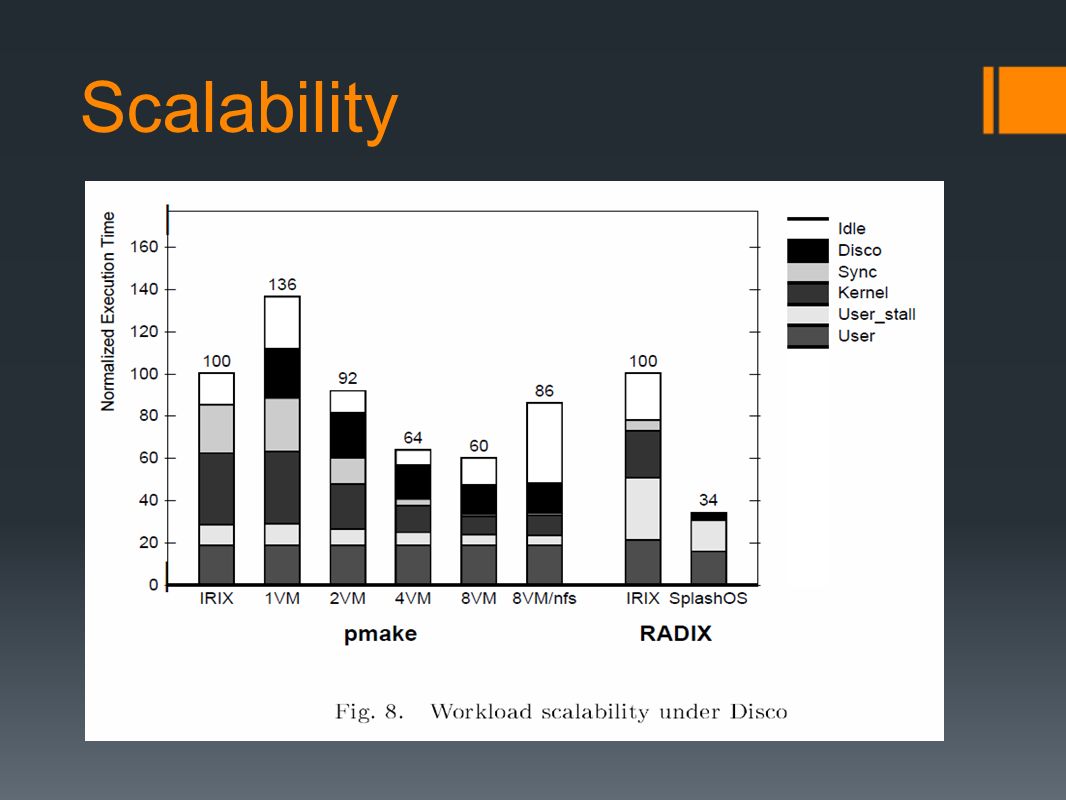 Scalability

Normalized Execution Time

160
140
120
100
80
60
40
20
0

100
136
92
64
60
86
100
34

IRIX 1VM 2VM 4VM 8VM 8VM/nfs IRIX SplashOS

pmake RADIX

Idle
Disco
Sync
Kernel
User_stall
User

Fig. 8. Workload scalability under Disco